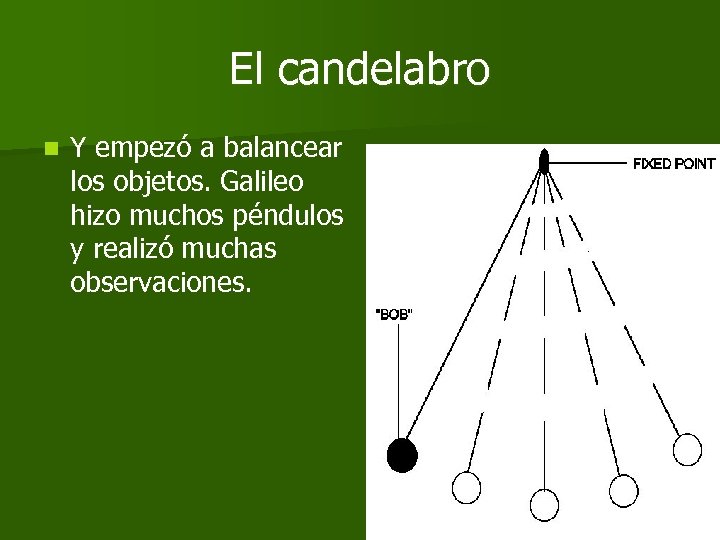 El candelabro

Y empezó a balancear los objetos. Galileo hizo muchos péndulos y realizó muchas observaciones.

FIXED POINT

"BOB"